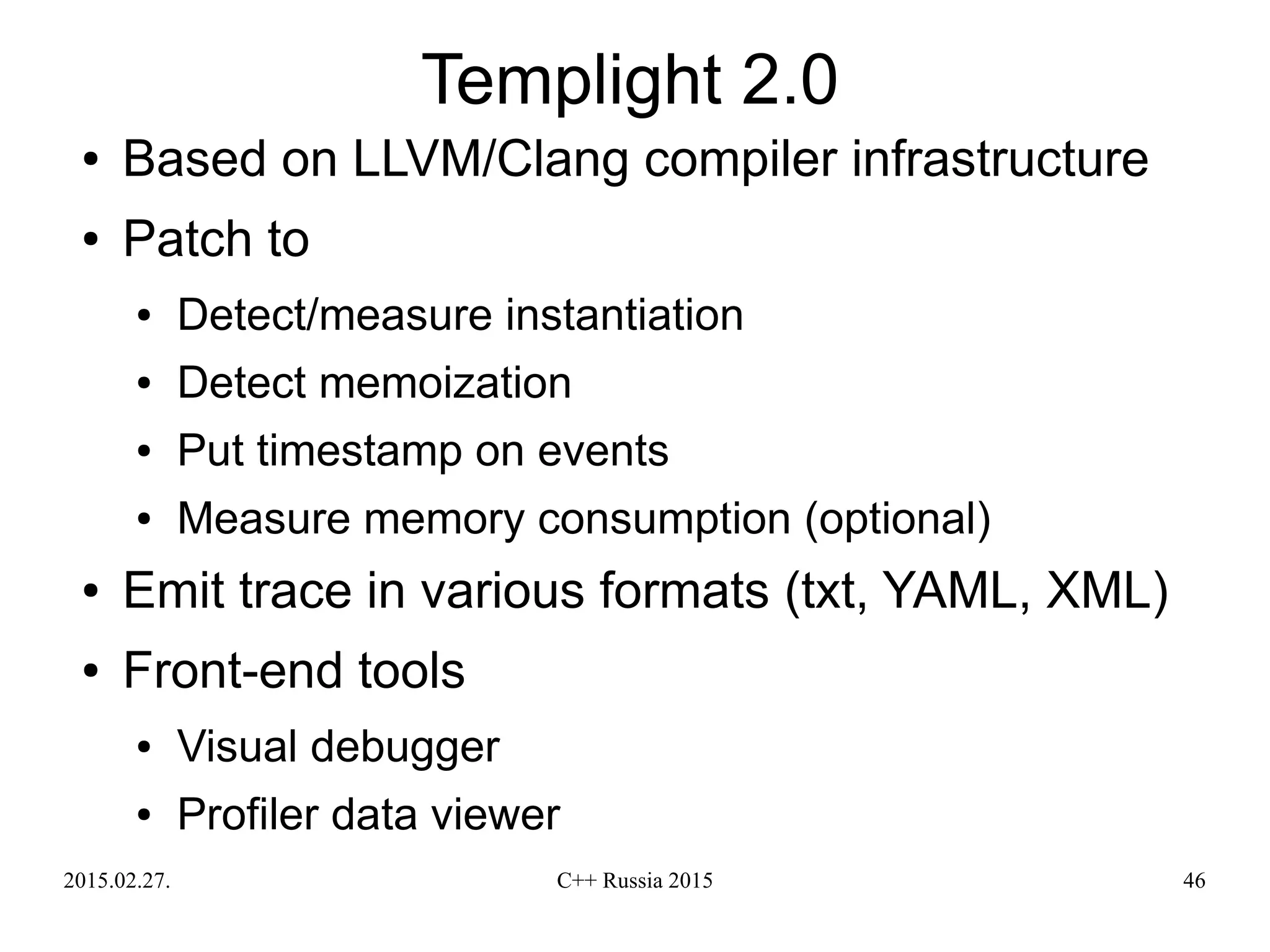 Templight 2.0

• Based on LLVM/Clang compiler infrastructure
• Patch to
  • Detect/measure instantiation
  • Detect memoization
  • Put timestamp on events
  • Measure memory consumption (optional)
• Emit trace in various formats (txt, YAML, XML)
• Front-end tools
  • Visual debugger
  • Profiler data viewer

2015.02.27.

C++ Russia 2015

46